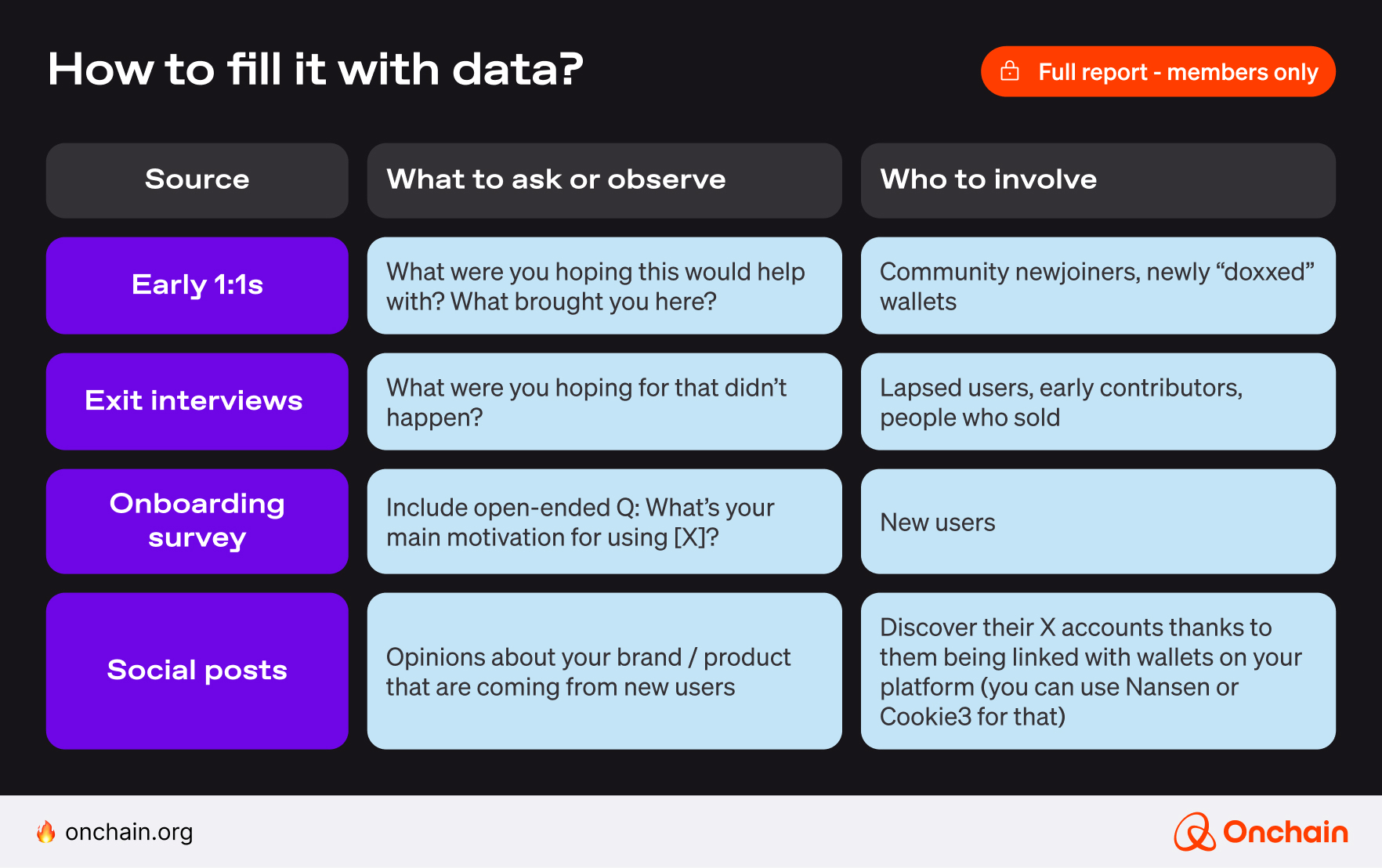 How to fill it with data?

Full report - members only

| Source | What to ask or observe | Who to involve |
|---|---|---|
| Early 1:1s | What were you hoping this would help with? What brought you here? | Community newjoiners, newly “doxxed” wallets |
| Exit interviews | What were you hoping for that didn’t happen? | Lapsed users, early contributors, people who sold |
| Onboarding survey | Include open-ended Q: What’s your main motivation for using [X]? | New users |
| Social posts | Opinions about your brand / product that are coming from new users | Discover their X accounts thanks to them being linked with wallets on your platform (you can use Nansen or Cookie3 for that) |

onchain.org

Onchain